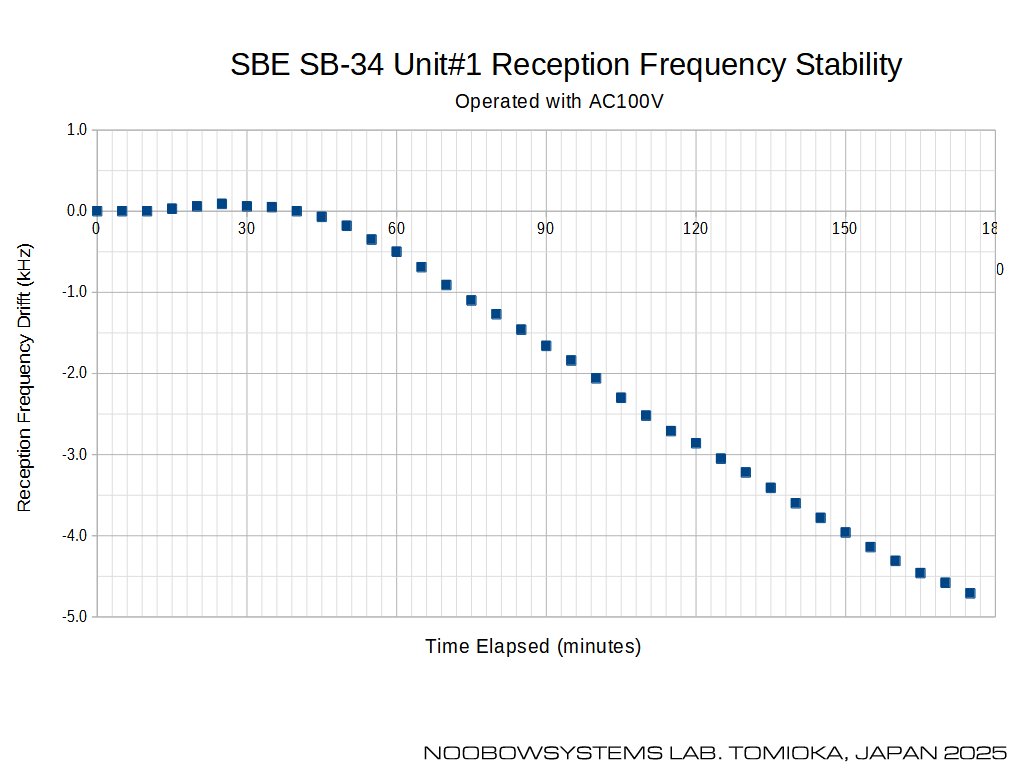 SBE SB-34 Unit#1 Reception Frequency Stability
Operated with AC100V

Reception Frequency Drift (kHz)

1.0
0.0
-1.0
-2.0
-3.0
-4.0
-5.0

0
30
60
90
120
150
18
0

Time Elapsed (minutes)

NOOBOWSYSTEMS LAB. TOMIOKA, JAPAN 2025